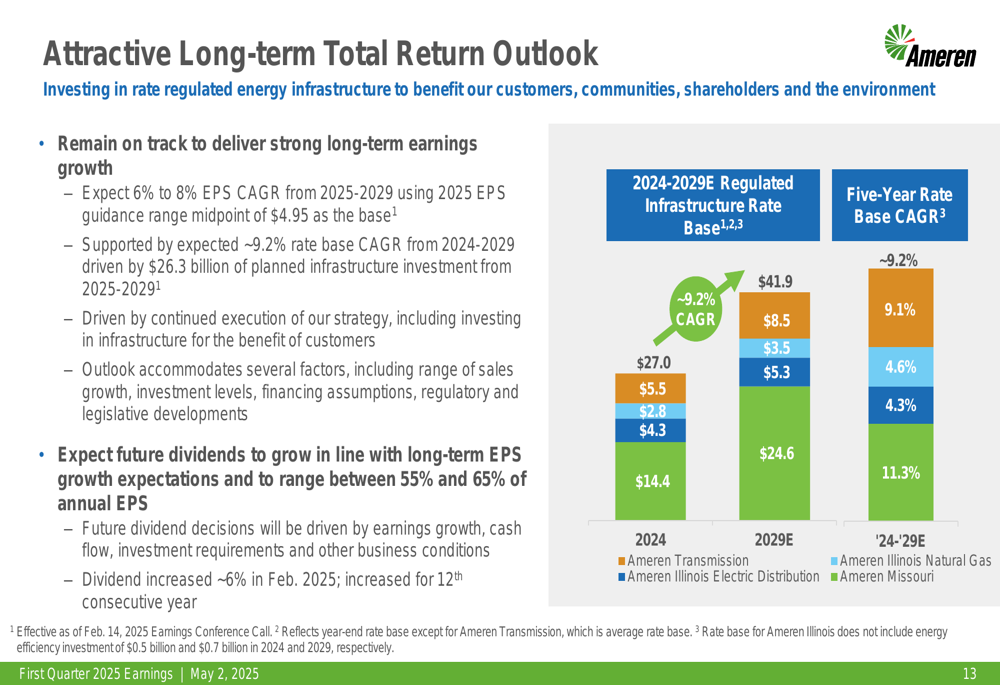 Attractive Long-term Total Return Outlook

Ameren

Investing in rate regulated energy infrastructure to benefit our customers, communities, shareholders and the environment

• Remain on track to deliver strong long-term earnings growth
– Expect 6% to 8% EPS CAGR from 2025-2029 using 2025 EPS guidance range midpoint of \$4.95 as the base$^1$
– Supported by expected ~9.2% rate base CAGR from 2024-2029 driven by \$26.3 billion of planned infrastructure investment from 2025-2029$^1$
– Driven by continued execution of our strategy, including investing in infrastructure for the benefit of customers
– Outlook accommodates several factors, including range of sales growth, investment levels, financing assumptions, regulatory and legislative developments

• Expect future dividends to grow in line with long-term EPS growth expectations and to range between 55% and 65% of annual EPS
– Future dividend decisions will be driven by earnings growth, cash flow, investment requirements and other business conditions
– Dividend increased ~6% in Feb. 2025; increased for 12$^{th}$ consecutive year

2024-2029E Regulated Infrastructure Rate Base$^{1,2,3}$

Five-Year Rate Base CAGR$^3$

~9.2% CAGR

\$27.0
\$5.5
\$2.8
\$4.3
\$14.4

\$41.9
\$8.5
\$3.5
\$5.3
\$24.6

~9.2%
9.1%
4.6%
4.3%
11.3%

2024
2029E
'24-'29E

Ameren Transmission
Ameren Illinois Natural Gas
Ameren Illinois Electric Distribution
Ameren Missouri

$^1$ Effective as of Feb. 14, 2025 Earnings Conference Call. $^2$ Reflects year-end rate base except for Ameren Transmission, which is average rate base. $^3$ Rate base for Ameren Illinois does not include energy efficiency investment of \$0.5 billion and \$0.7 billion in 2024 and 2029, respectively.

First Quarter 2025 Earnings | May 2, 2025

13